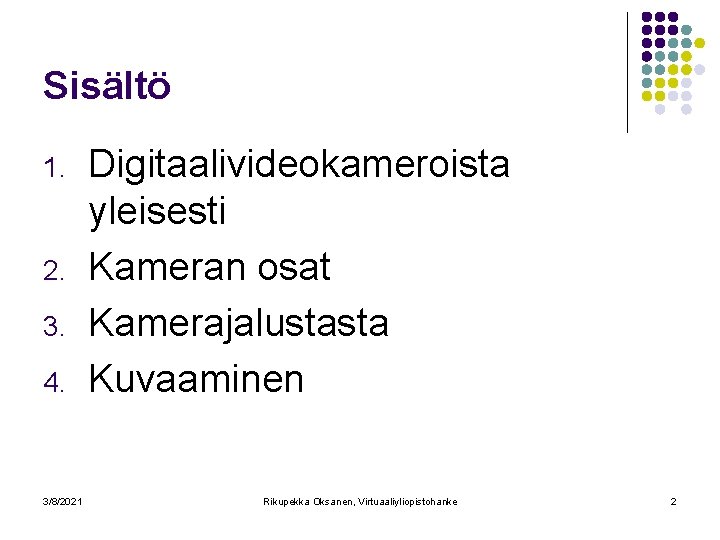 Sisältö

1. Digitaalivideokameroista yleisesti
2. Kameran osat
3. Kamerajalustasta
4. Kuvaaminen

3/8/2021

Rikupekka Oksanen, Virtuaaliyliopistohanke

2